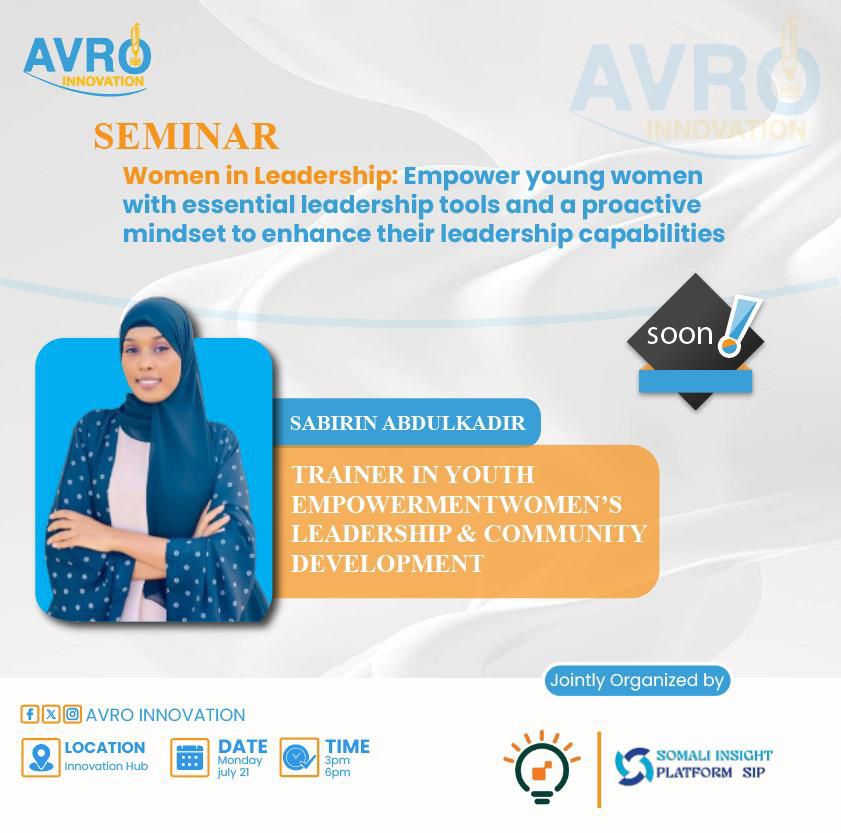 AVRO
INNOVATION

SEMINAR

Women in Leadership: Empower young women with essential leadership tools and a proactive mindset to enhance their leadership capabilities

soon

SABIRIN ABDULKADIR

TRAINER IN YOUTH EMPOWERMENTWOMEN'S LEADERSHIP & COMMUNITY DEVELOPMENT

Jointly Organized by

AVRO INNOVATION

LOCATION
Innovation Hub

DATE
Monday
july 21

TIME
3pm
6pm

SOMALI INSIGHT
PLATFORM SIP

AVRO
INNOVATION